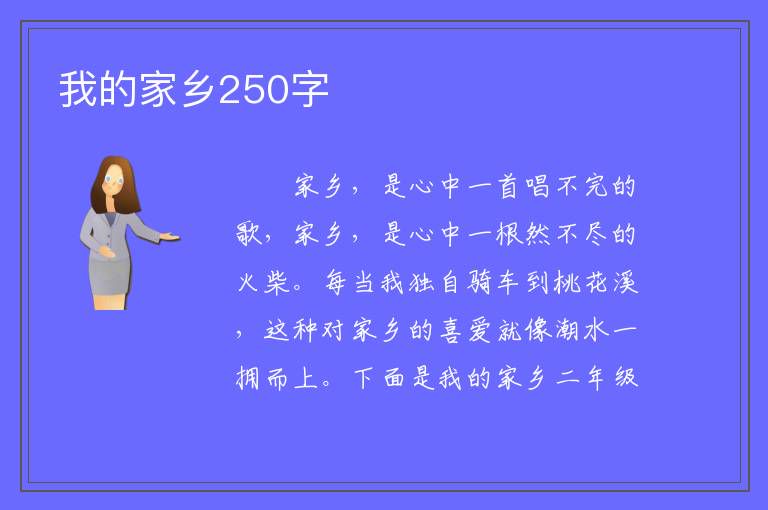 我的家乡250字

家乡，是心中一首唱不完的歌，家乡，是心中一根燃不尽的火柴。每当我独自骑车到桃花溪，这种对家乡的喜爱就像潮水一拥而上。下面是我的家乡二年级